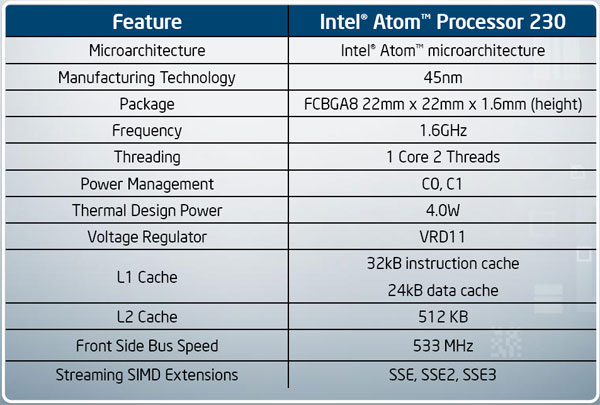 | Feature | Intel® Atom™ Processor 230 |
|---|---|
| Microarchitecture | Intel® Atom™ microarchitecture |
| Manufacturing Technology | 45nm |
| Package | FCBGA8 22mm x 22mm x 1.6mm (height) |
| Frequency | 1.6GHz |
| Threading | 1 Core 2 Threads |
| Power Management | C0, C1 |
| Thermal Design Power | 4.0W |
| Voltage Regulator | VRD11 |
| L1 Cache | 32kB instruction cache 24kB data cache |
| L2 Cache | 512 KB |
| Front Side Bus Speed | 533 MHz |
| Streaming SIMD Extensions | SSE, SSE2, SSE3 |